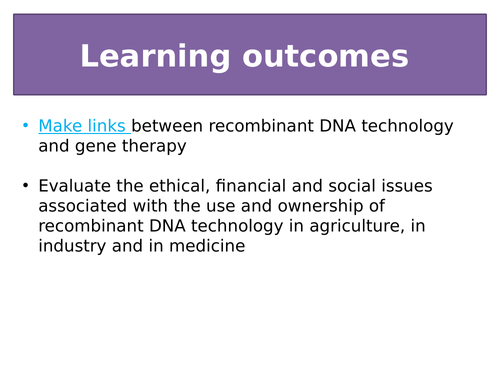 Learning outcomes

• Make links between recombinant DNA technology and gene therapy

• Evaluate the ethical, financial and social issues associated with the use and ownership of recombinant DNA technology in agriculture, in industry and in medicine